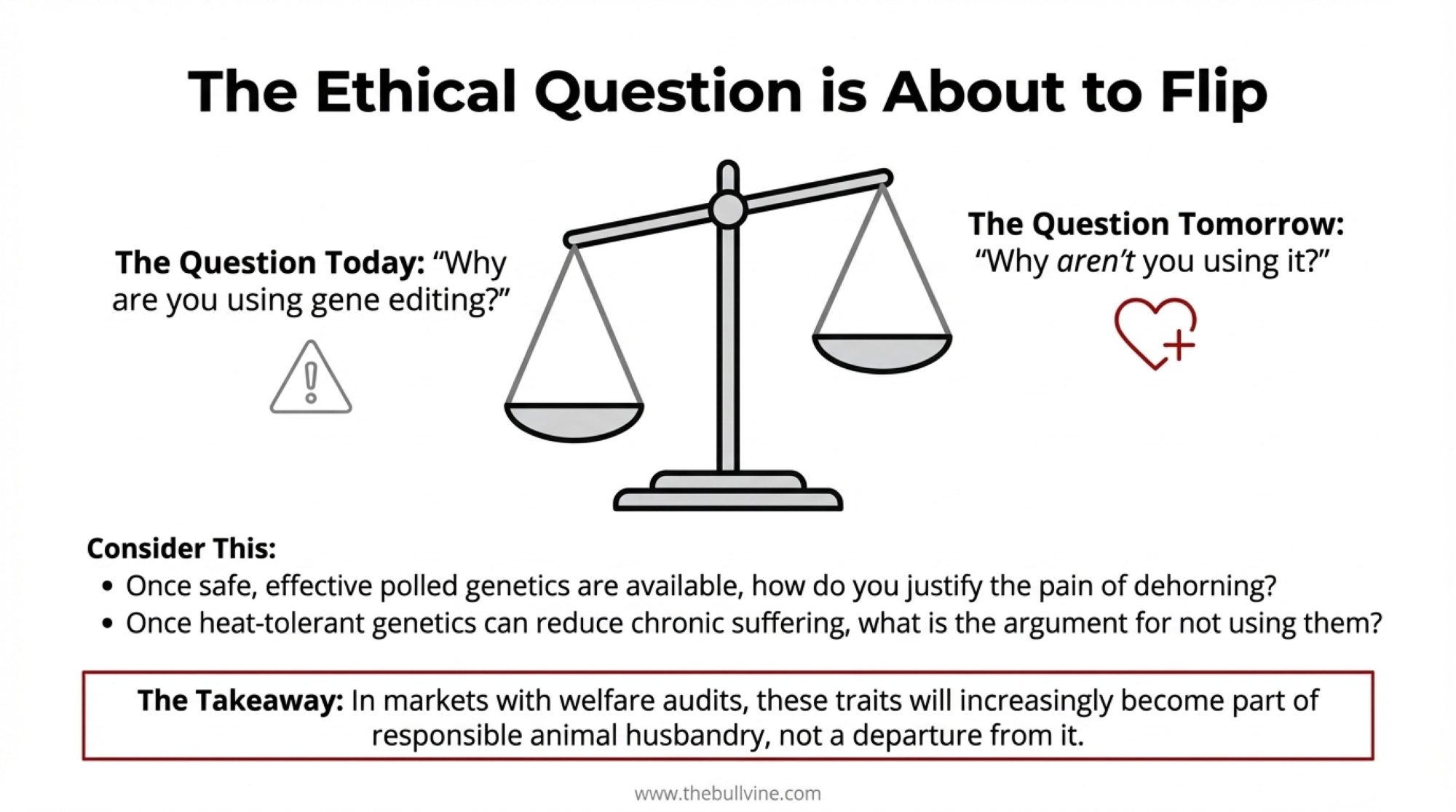 The Ethical Question is About to Flip

The Question Today: “Why are you using gene editing?”

The Question Tomorrow: “Why aren’t you using it?”

Consider This:
• Once safe, effective polled genetics are available, how do you justify the pain of dehorning?
• Once heat-tolerant genetics can reduce chronic suffering, what is the argument for not using them?

The Takeaway: In markets with welfare audits, these traits will increasingly become part of responsible animal husbandry, not a departure from it.

www.thebullvine.com